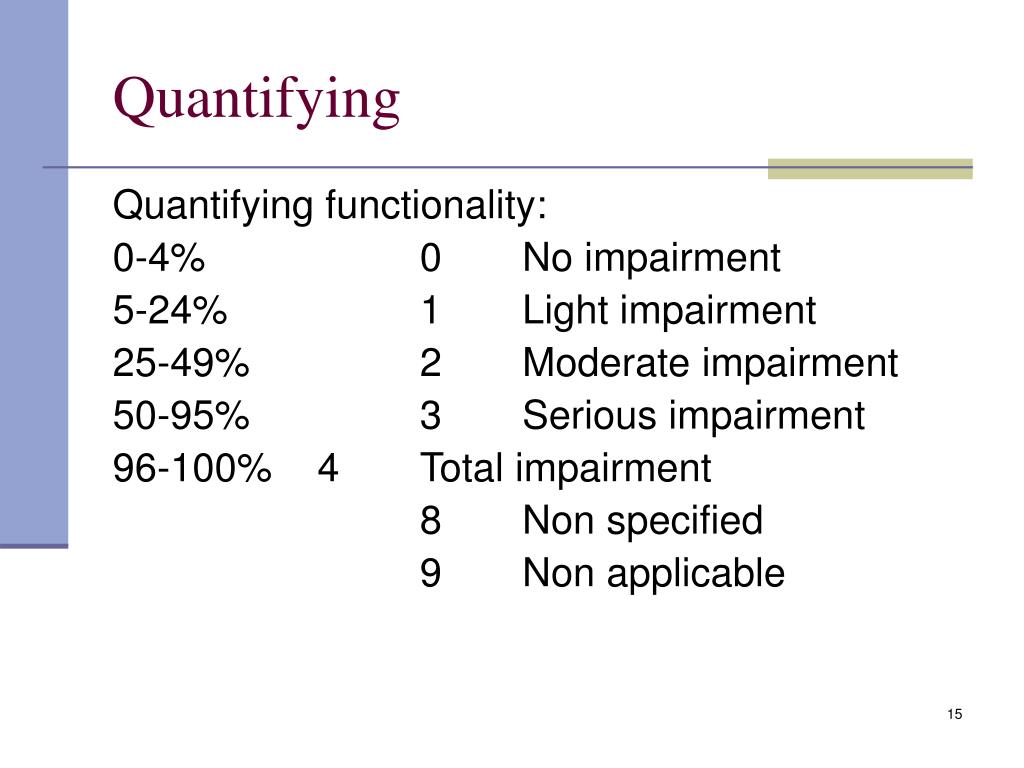 Quantifying

Quantifying functionality:
0-4% 0 No impairment
5-24% 1 Light impairment
25-49% 2 Moderate impairment
50-95% 3 Serious impairment
96-100% 4 Total impairment
8 Non specified
9 Non applicable

15